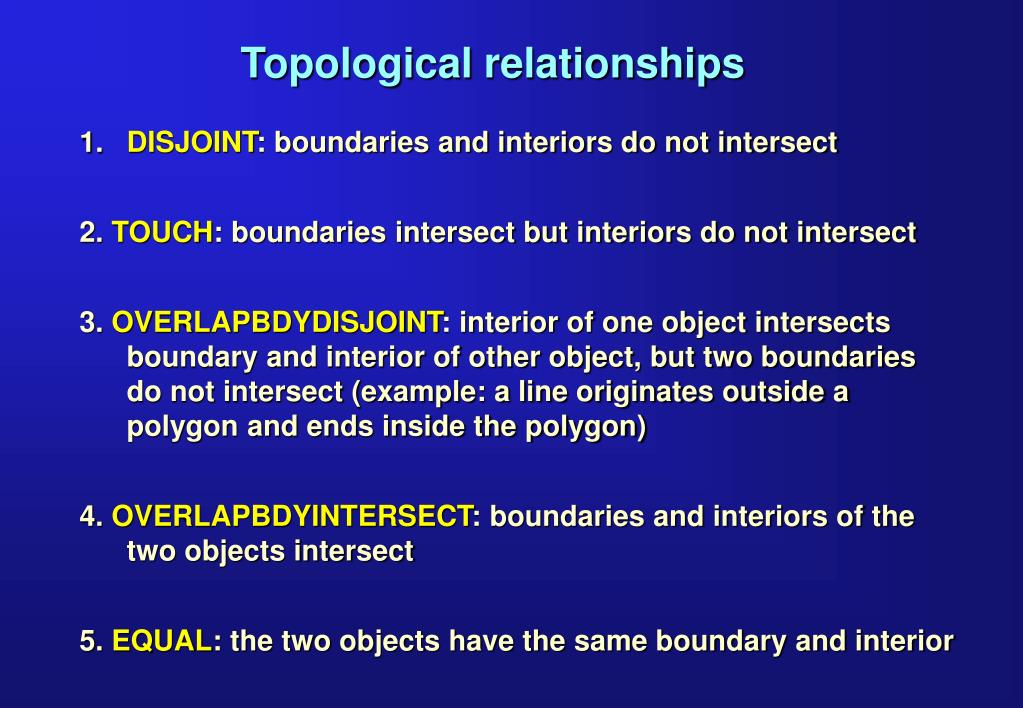 Topological relationships

1. DISJOINT: boundaries and interiors do not intersect

2. TOUCH: boundaries intersect but interiors do not intersect

3. OVERLAPBDYDISJOINT: interior of one object intersects boundary and interior of other object, but two boundaries do not intersect (example: a line originates outside a polygon and ends inside the polygon)

4. OVERLAPBDYINTERSECT: boundaries and interiors of the two objects intersect

5. EQUAL: the two objects have the same boundary and interior